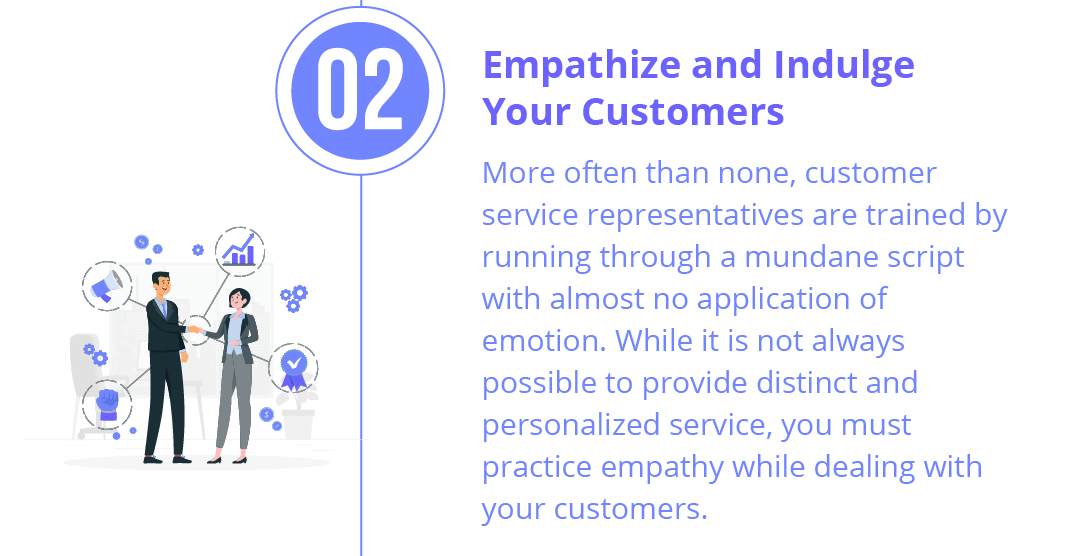 02

Empathize and Indulge Your Customers

More often than none, customer service representatives are trained by running through a mundane script with almost no application of emotion. While it is not always possible to provide distinct and personalized service, you must practice empathy while dealing with your customers.